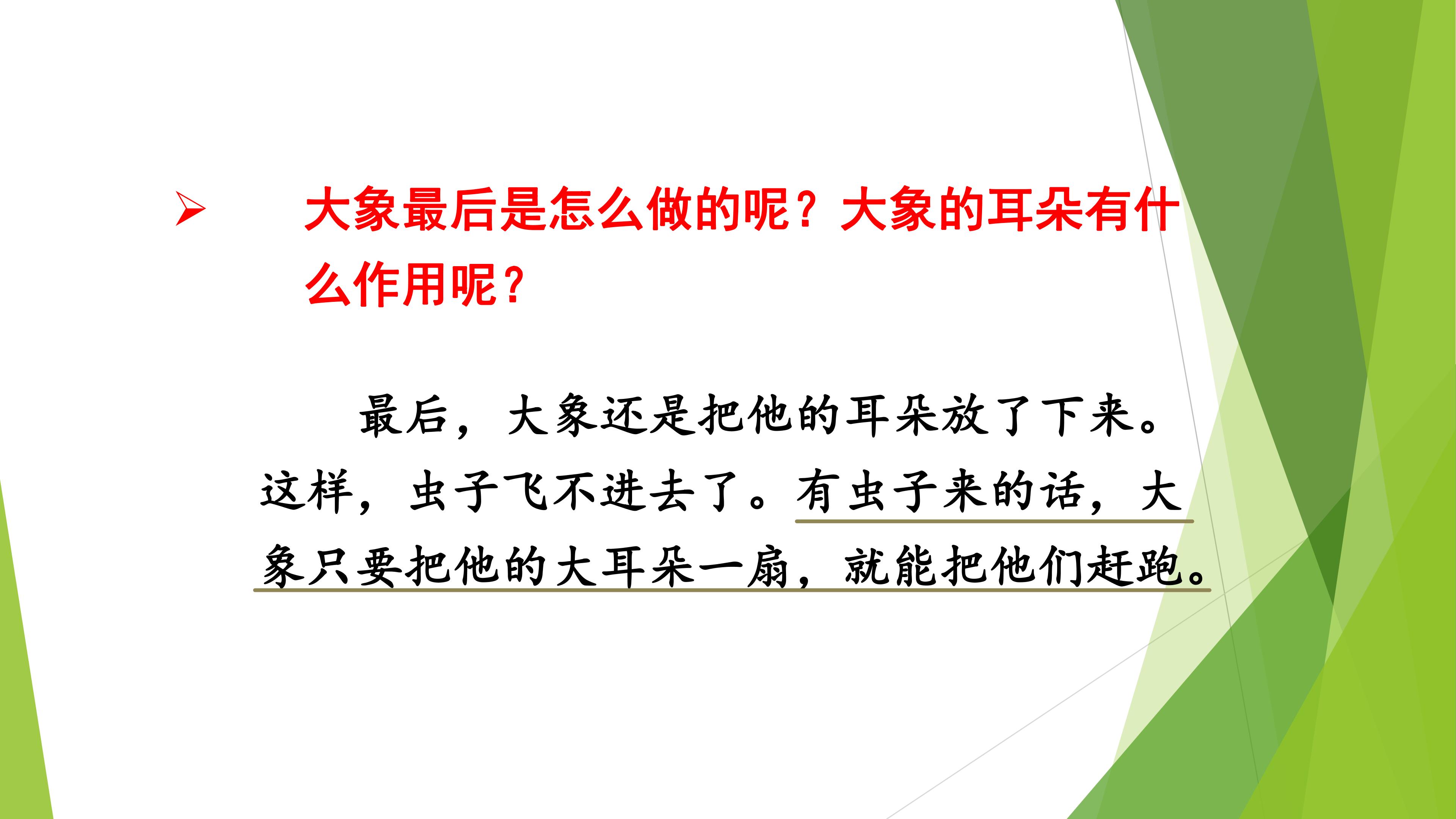 ➢ 大象最后是怎么做的呢？大象的耳朵有什么作用呢？

最后，大象还是把他的耳朵放了下来。这样，虫子飞不进去了。有虫子来的话，大象只要把他的大耳朵一扇，就能把他们赶跑。